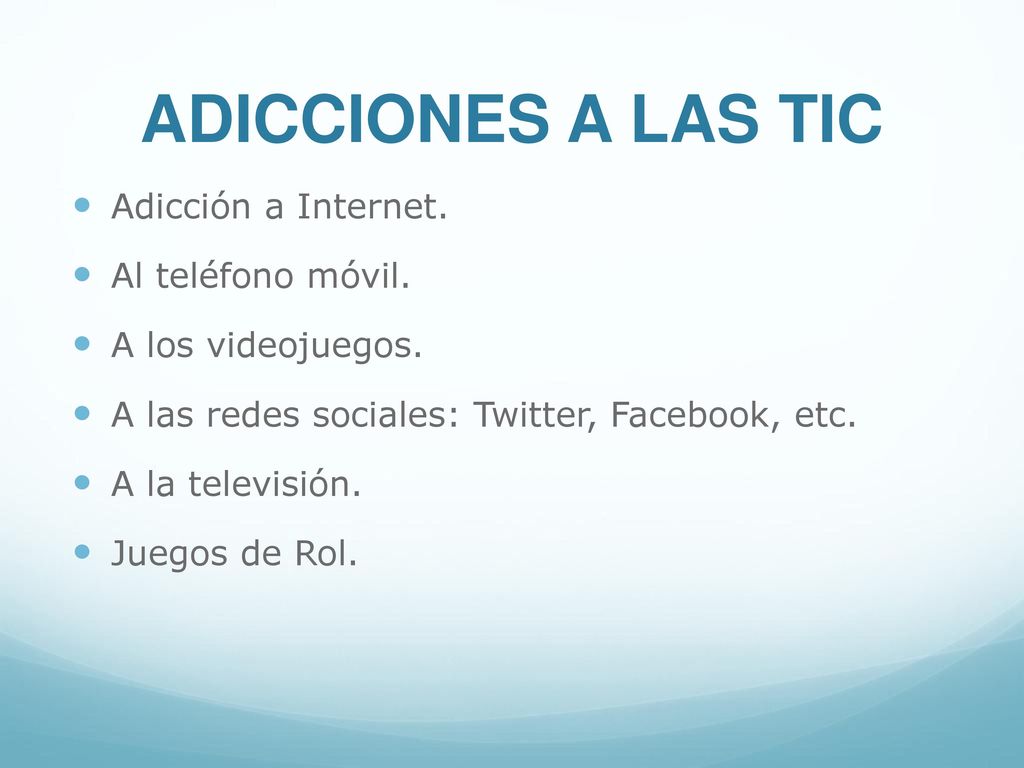 ADICCIONES A LAS TIC

- Adicción a Internet.
- Al teléfono móvil.
- A los videojuegos.
- A las redes sociales: Twitter, Facebook, etc.
- A la televisión.
- Juegos de Rol.